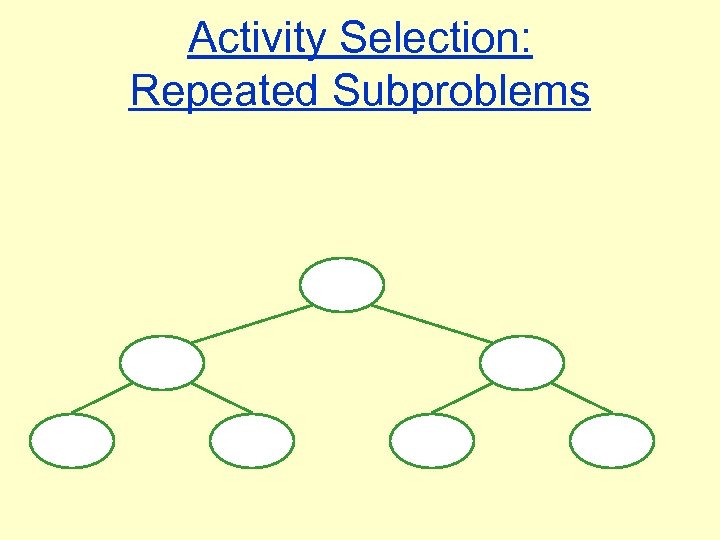 Activity Selection:
Repeated Subproblems